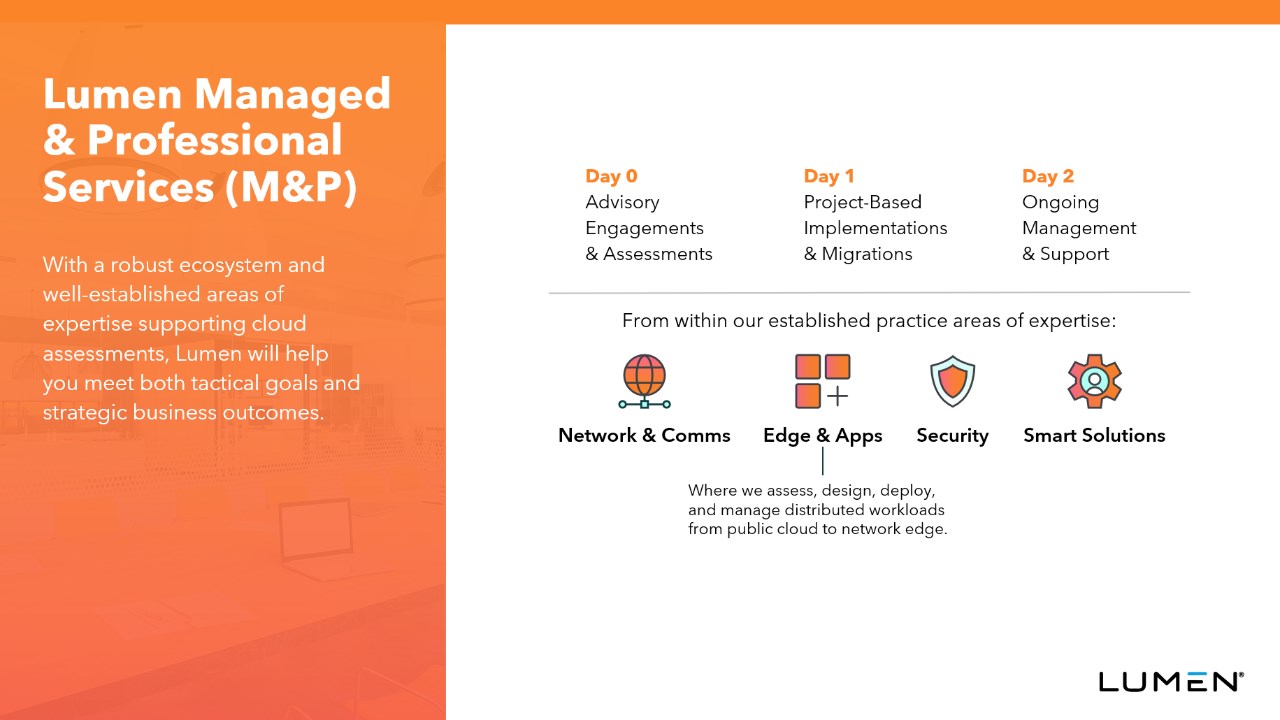 Lumen Managed & Professional Services (M&P)

With a robust ecosystem and well-established areas of expertise supporting cloud assessments, Lumen will help you meet both tactical goals and strategic business outcomes.

Day 0
Advisory Engagements & Assessments

Day 1
Project-Based Implementations & Migrations

Day 2
Ongoing Management & Support

From within our established practice areas of expertise:

Network & Comms

Edge & Apps

Security

Smart Solutions

Where we assess, design, deploy, and manage distributed workloads from public cloud to network edge.

LUMEN®